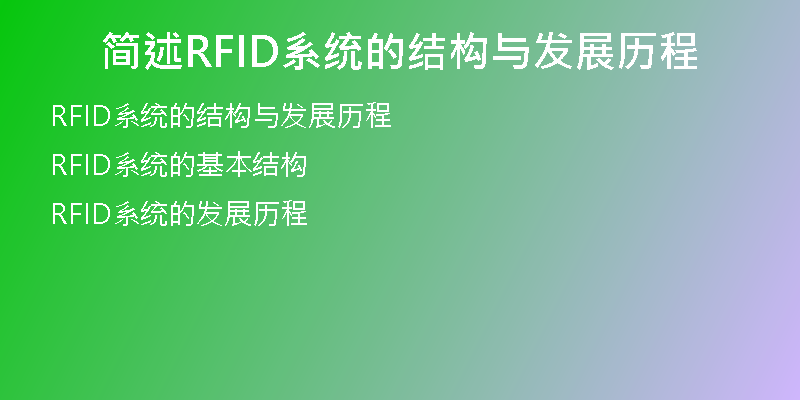 简述RFID系统的结构与发展历程

RFID系统的结构与发展历程

RFID系统的基本结构

RFID系统的发展历程